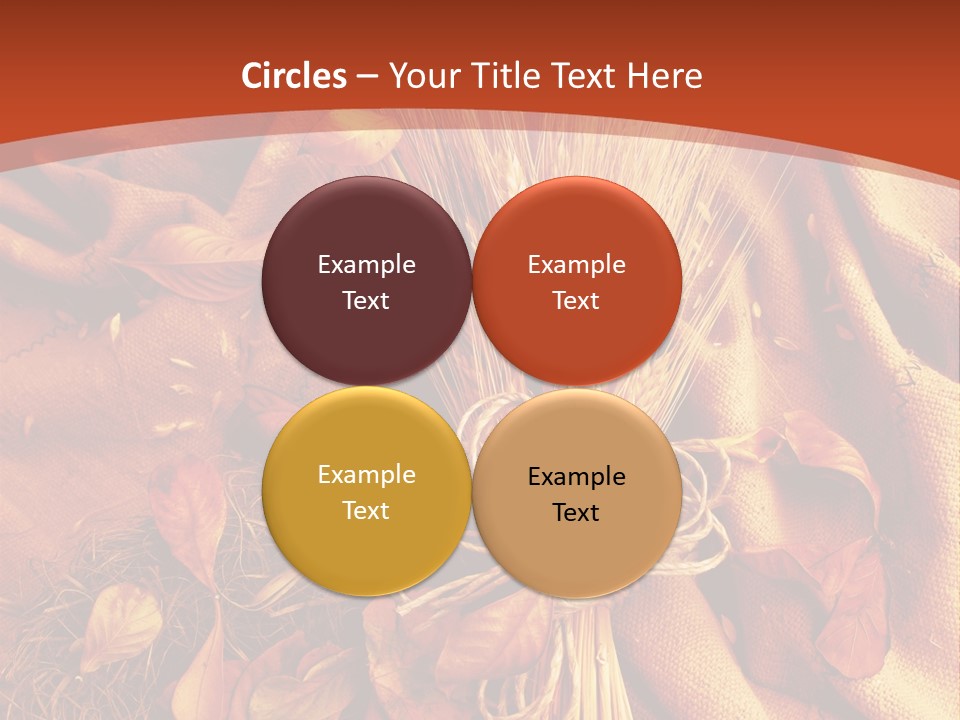 Circles – Your Title Text Here

Example Text

Example Text

Example Text

Example Text